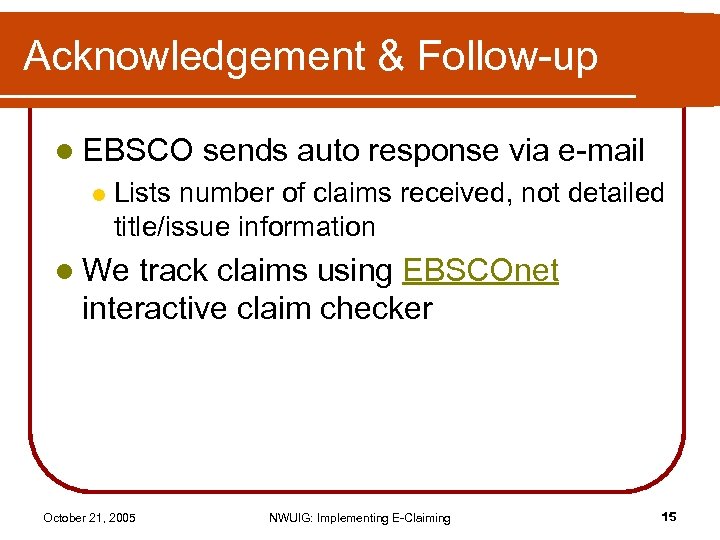 Acknowledgement & Follow-up

EBSCO sends auto response via e-mail

Lists number of claims received, not detailed title/issue information

We track claims using EBSCOnet interactive claim checker

October 21, 2005

NWUIG: Implementing E-Claiming

15